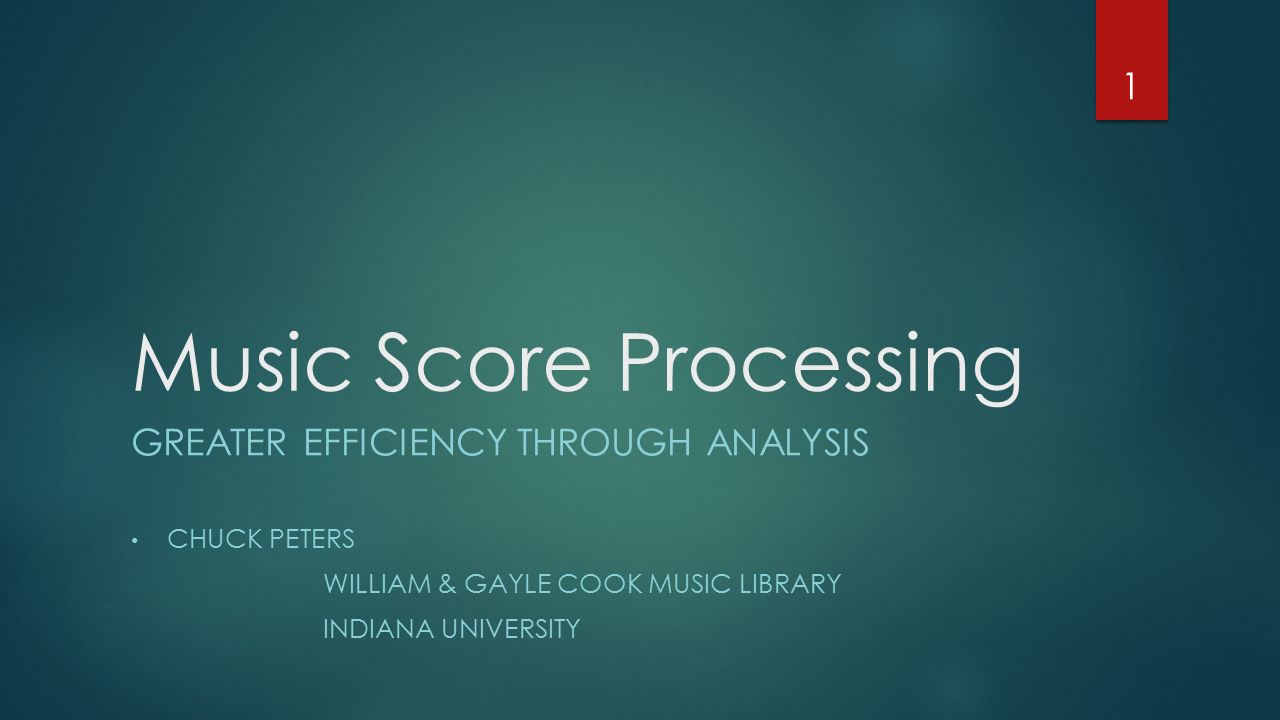 1

Music Score Processing

GREATER EFFICIENCY THROUGH ANALYSIS

• CHUCK PETERS

WILLIAM & GAYLE COOK MUSIC LIBRARY

INDIANA UNIVERSITY